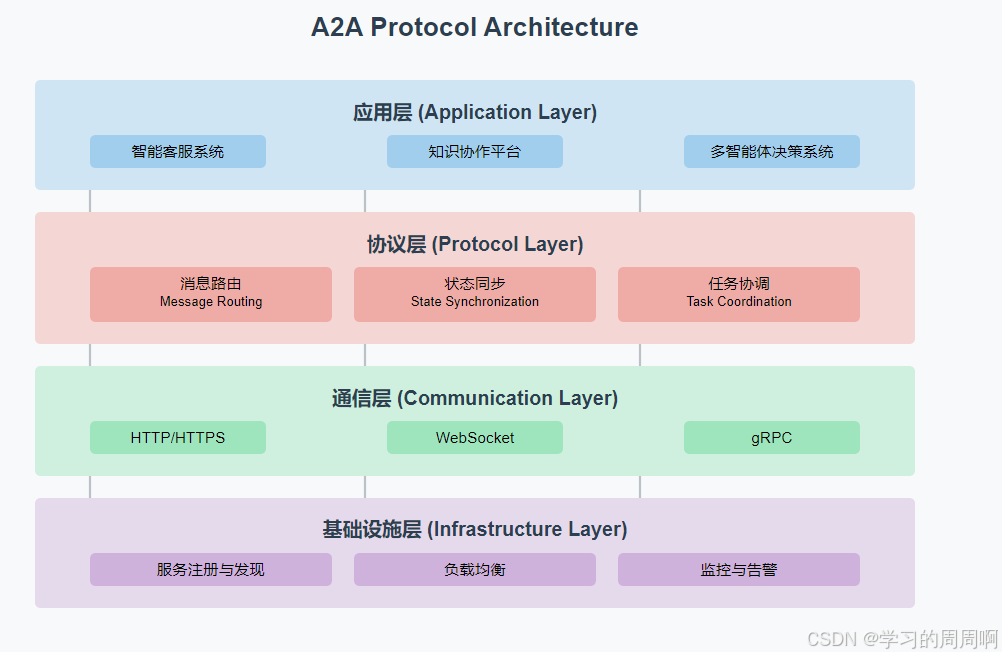 A2A Protocol Architecture

应用层 (Application Layer)

智能客服系统

知识协作平台

多智能体决策系统

协议层 (Protocol Layer)

消息路由
Message Routing

状态同步
State Synchronization

任务协调
Task Coordination

通信层 (Communication Layer)

HTTP/HTTPS

WebSocket

gRPC

基础设施层 (Infrastructure Layer)

服务注册与发现

负载均衡

监控与告警

CSDN @学习的周周啊